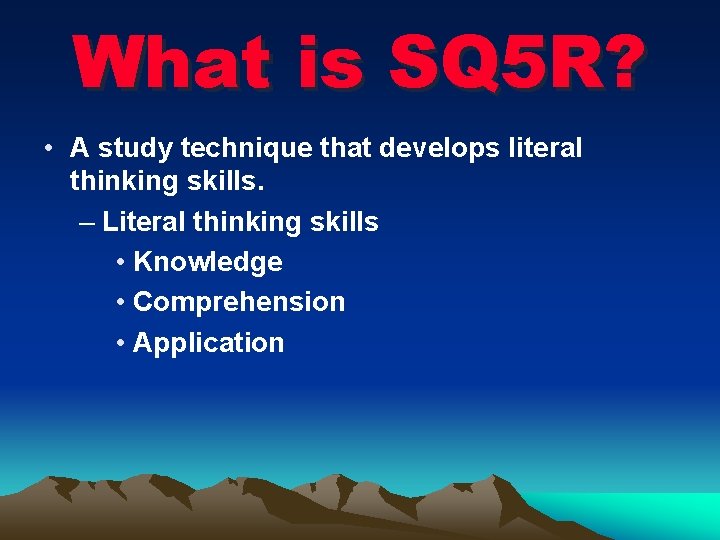 What is SQ5R?

• A study technique that develops literal thinking skills.

– Literal thinking skills

• Knowledge

• Comprehension

• Application